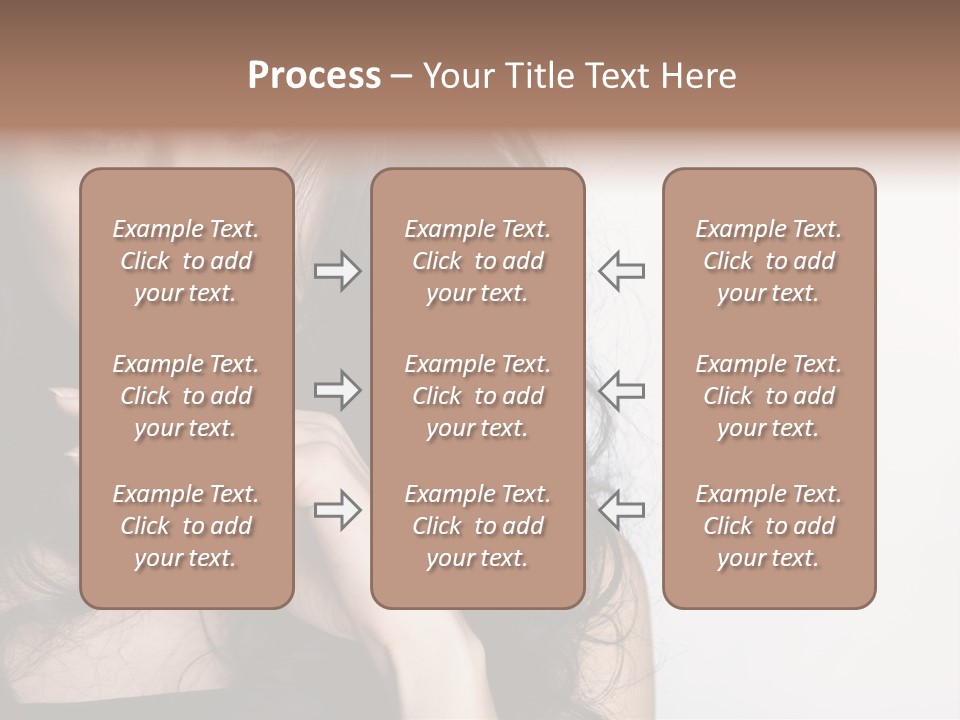 Process – Your Title Text Here

Example Text. Click to add your text.

Example Text. Click to add your text.

Example Text. Click to add your text.

Example Text. Click to add your text.

Example Text. Click to add your text.

Example Text. Click to add your text.

Example Text. Click to add your text.

Example Text. Click to add your text.

Example Text. Click to add your text.